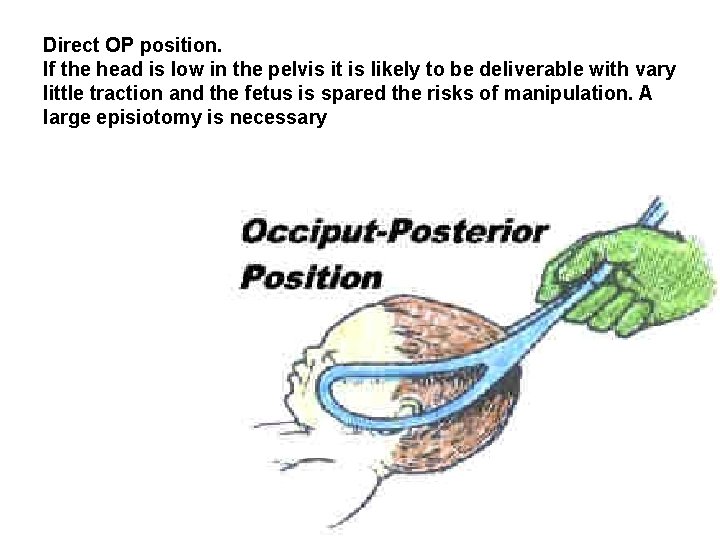 Direct OP position.
If the head is low in the pelvis it is likely to be deliverable with vary little traction and the fetus is spared the risks of manipulation. A large episiotomy is necessary

Occiput-Posterior Position